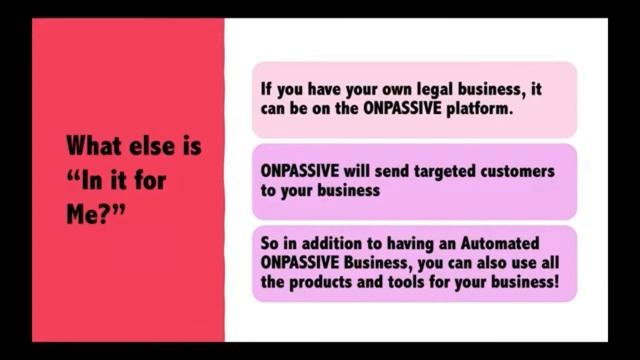 What else is "In it for Me?"

If you have your own legal business, it can be on the ONPASSIVE platform.

ONPASSIVE will send targeted customers to your business

So in addition to having an Automated ONPASSIVE Business, you can also use all the products and tools for your business!